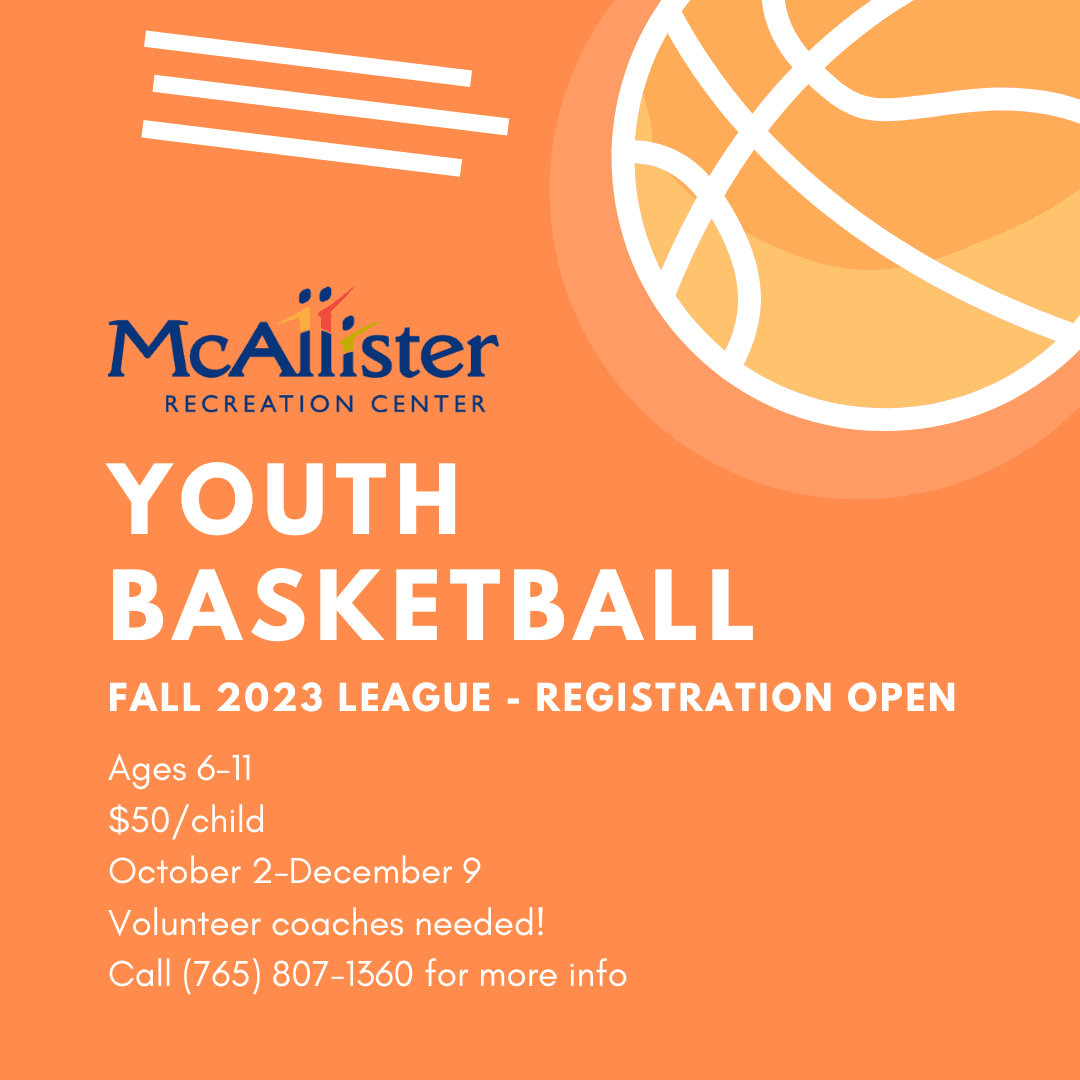 McAllister
RECREATION CENTER

YOUTH BASKETBALL

FALL 2023 LEAGUE - REGISTRATION OPEN

Ages 6-11
\$50/child
October 2-December 9
Volunteer coaches needed!
Call (765) 807-1360 for more info